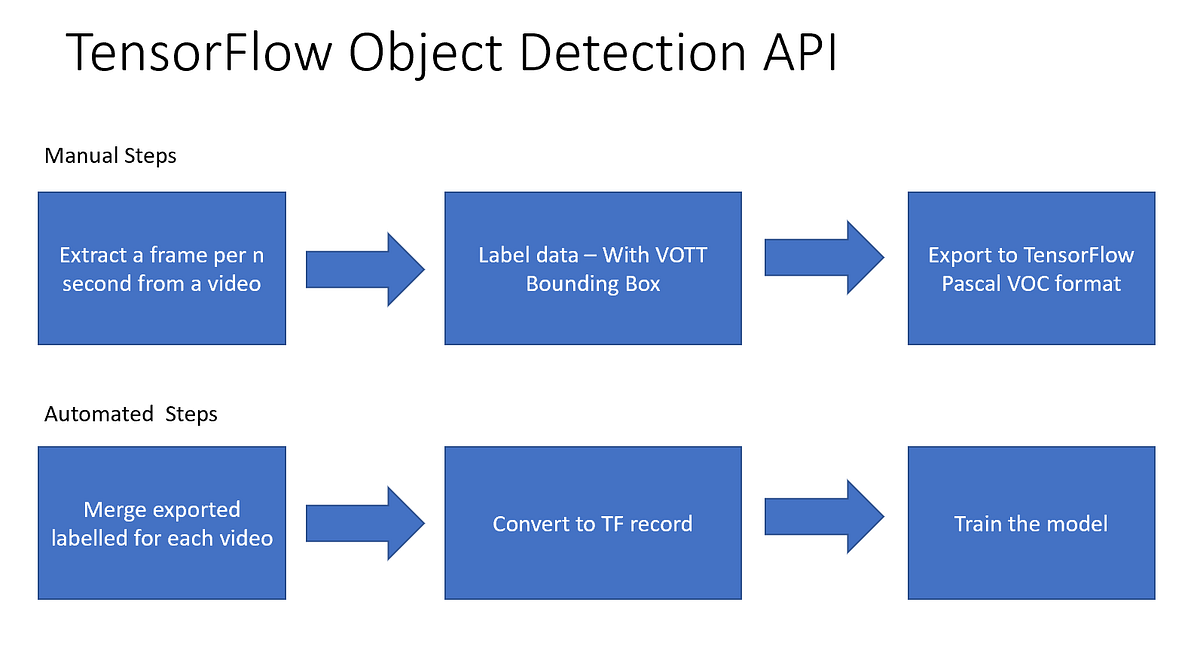 TensorFlow Object Detection API

Manual Steps

Extract a frame per n second from a video

Label data – With VOTT Bounding Box

Export to TensorFlow Pascal VOC format

Automated Steps

Merge exported labelled for each video

Convert to TF record

Train the model